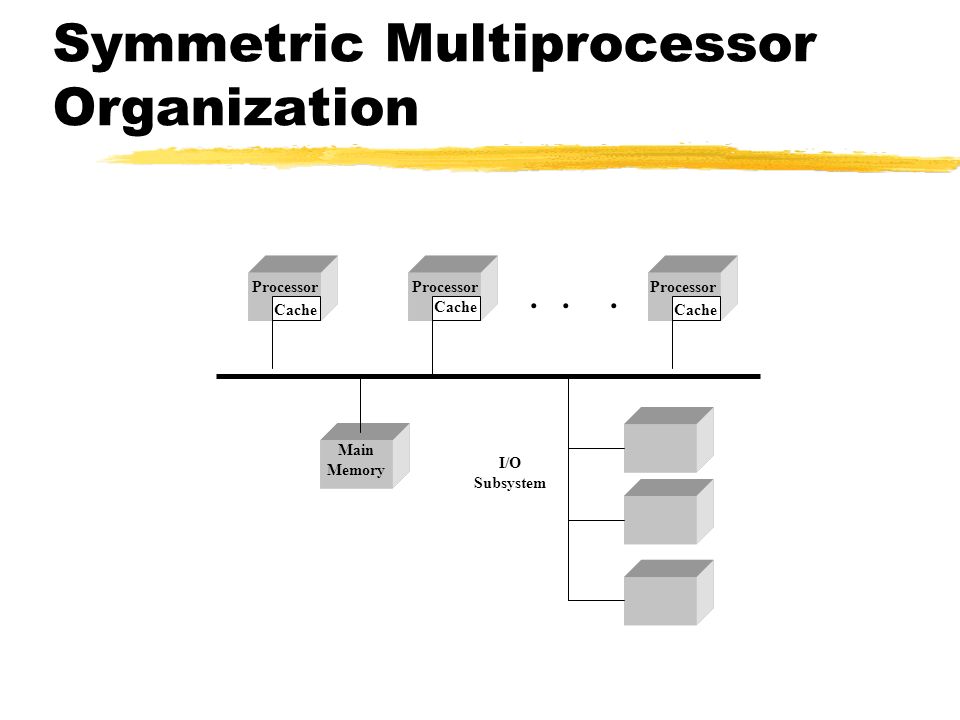 Symmetric Multiprocessor Organization

Processor
Cache

Processor
Cache

. . .

Processor
Cache

Main Memory

I/O Subsystem